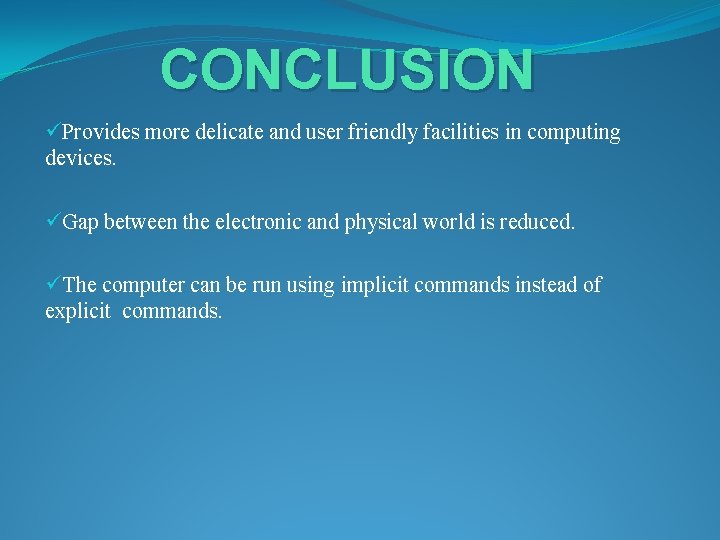 CONCLUSION

✓Provides more delicate and user friendly facilities in computing devices.

✓Gap between the electronic and physical world is reduced.

✓The computer can be run using implicit commands instead of explicit commands.